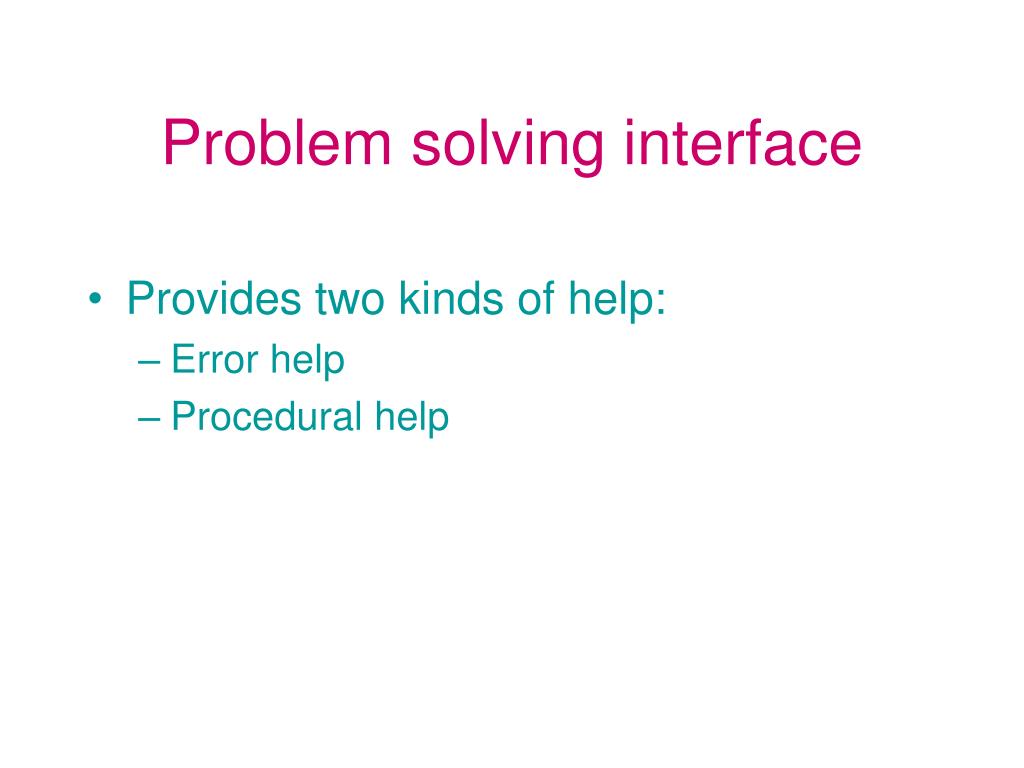 Problem solving interface

• Provides two kinds of help:
  – Error help
  – Procedural help